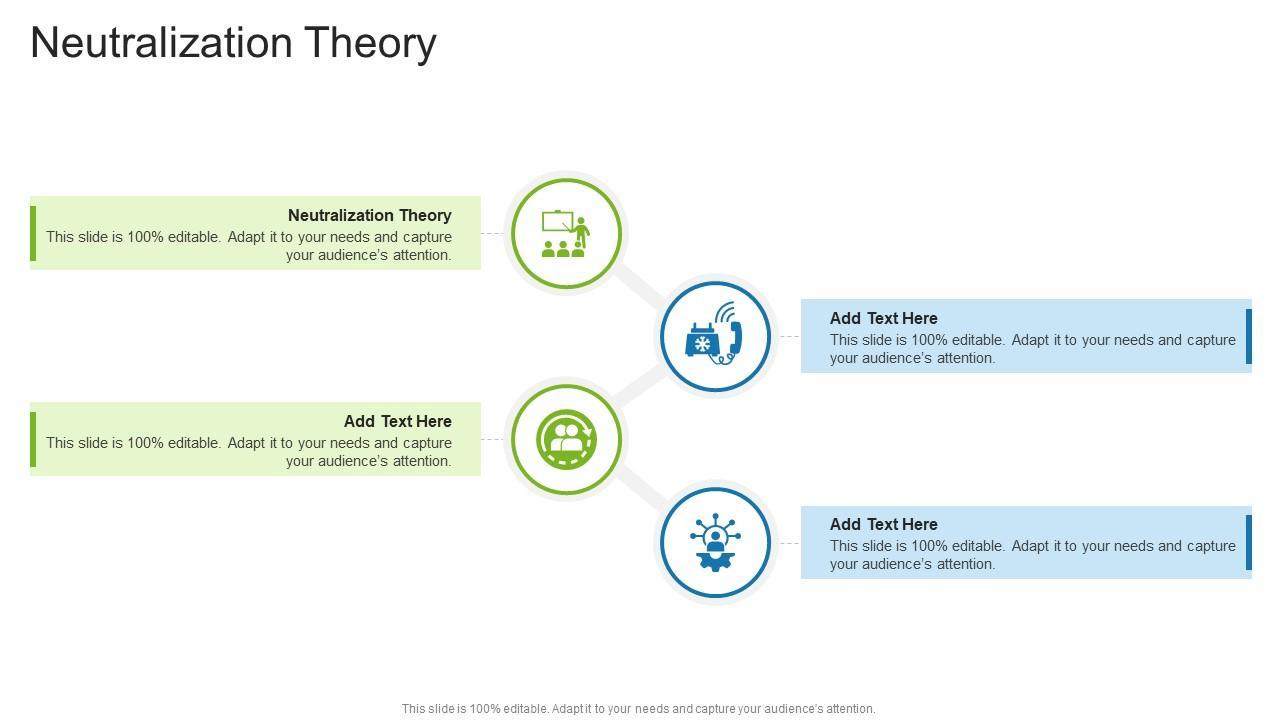 Neutralization Theory

Neutralization Theory
This slide is 100% editable. Adapt it to your needs and capture your audience's attention.

Add Text Here
This slide is 100% editable. Adapt it to your needs and capture your audience's attention.

Add Text Here
This slide is 100% editable. Adapt it to your needs and capture your audience's attention.

Add Text Here
This slide is 100% editable. Adapt it to your needs and capture your audience's attention.

This slide is 100% editable. Adapt it to your needs and capture your audience's attention.